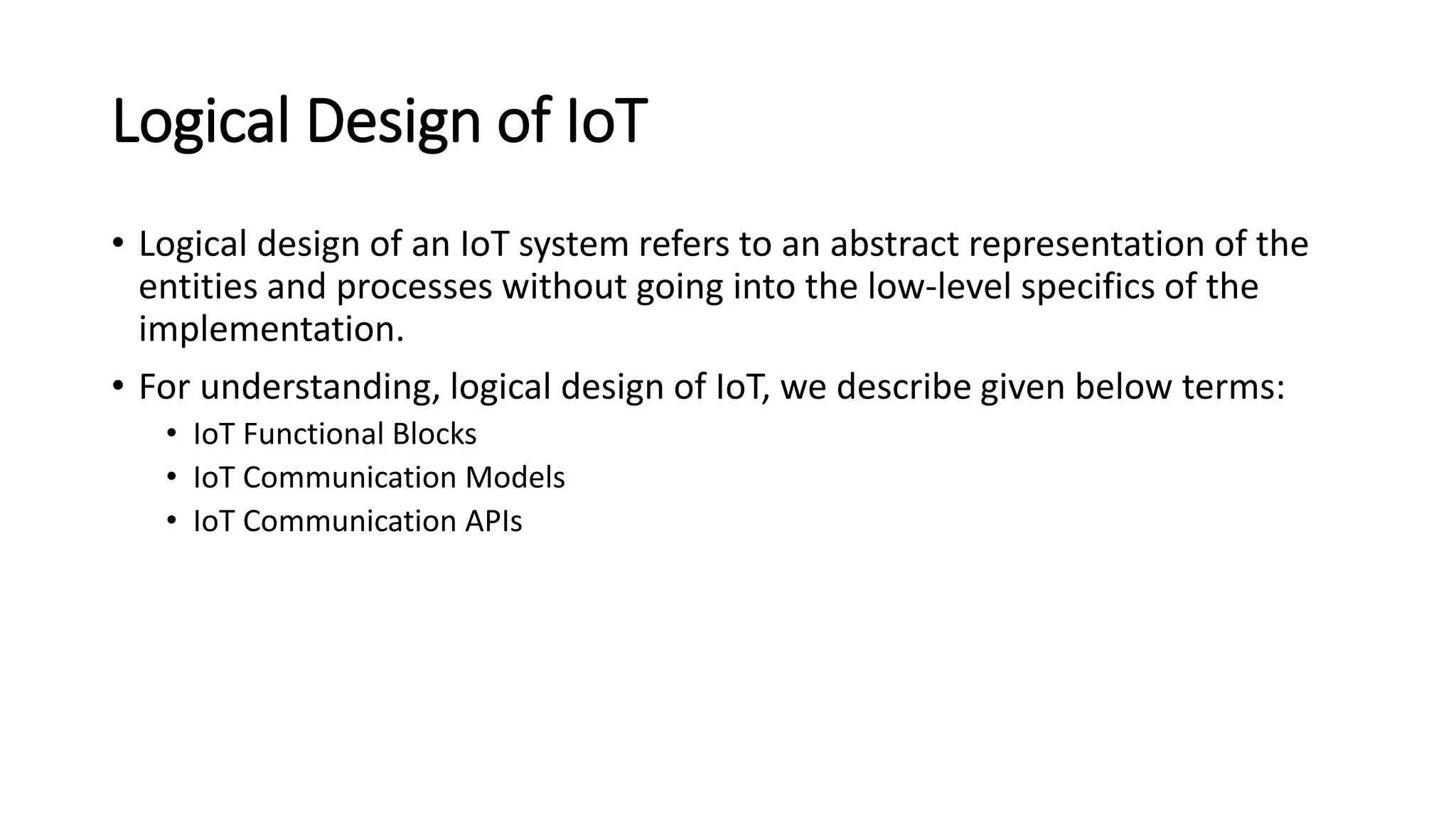 Logical Design of IoT

• Logical design of an IoT system refers to an abstract representation of the entities and processes without going into the low-level specifics of the implementation.

• For understanding, logical design of IoT, we describe given below terms:
  • IoT Functional Blocks
  • IoT Communication Models
  • IoT Communication APIs